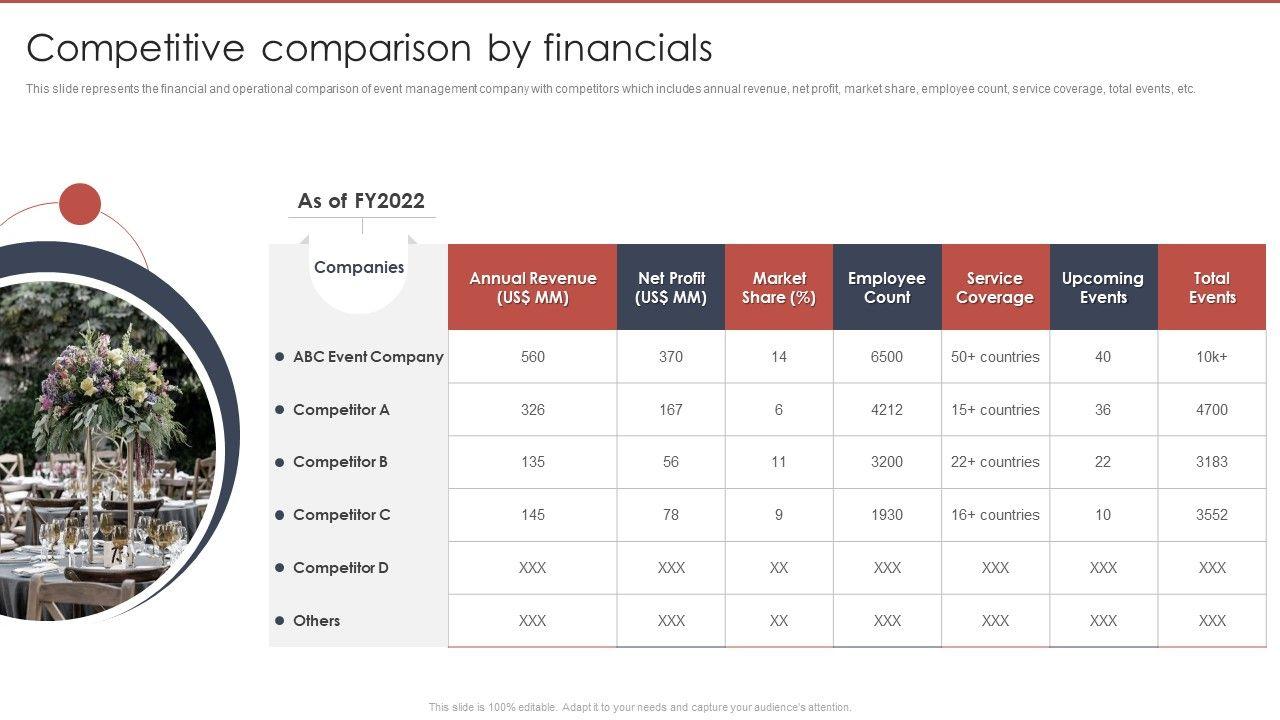 Competitive comparison by financials

This slide represents the financial and operational comparison of event management company with competitors which includes annual revenue, net profit, market share, employee count, service coverage, total events, etc.

As of FY2022

| Companies | Annual Revenue (US$ MM) | Net Profit (US$ MM) | Market Share (%) | Employee Count | Service Coverage | Upcoming Events | Total Events |
|---|---|---|---|---|---|---|---|
| ABC Event Company | 560 | 370 | 14 | 6500 | 50+ countries | 40 | 10k+ |
| Competitor A | 326 | 167 | 6 | 4212 | 15+ countries | 36 | 4700 |
| Competitor B | 135 | 56 | 11 | 3200 | 22+ countries | 22 | 3183 |
| Competitor C | 145 | 78 | 9 | 1930 | 16+ countries | 10 | 3552 |
| Competitor D | XXX | XXX | XX | XXX | XXX | XXX | XXX |
| Others | XXX | XXX | XX | XXX | XXX | XXX | XXX |

This slide is 100% editable. Adapt it to your needs and capture your audience's attention.